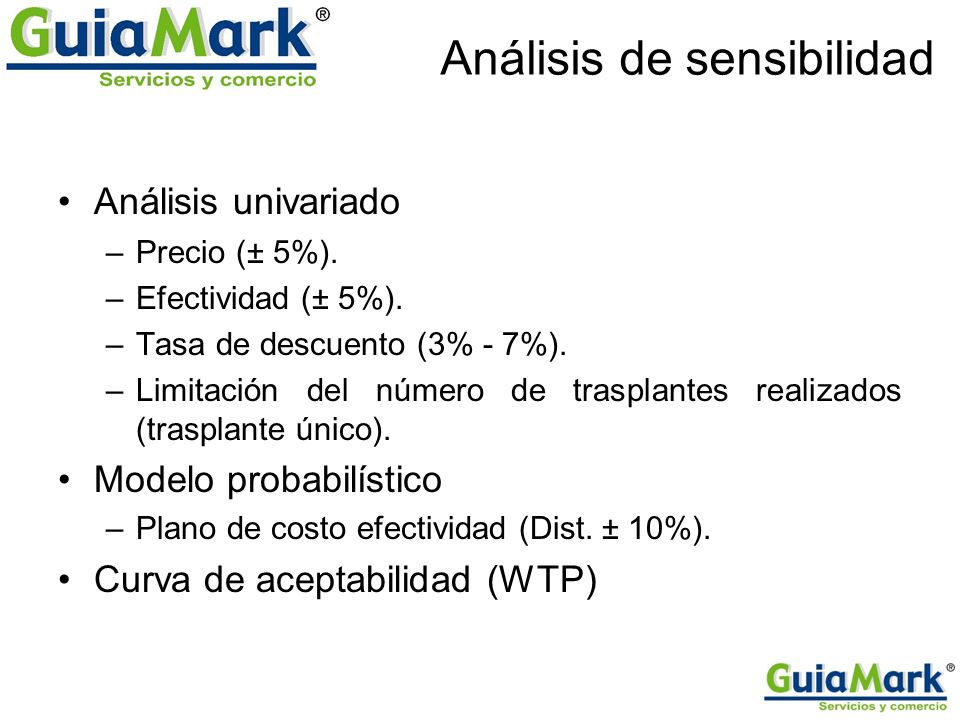 GuiaMark®
Servicios y comercio

Análisis de sensibilidad

• Análisis univariado
– Precio (± 5%).
– Efectividad (± 5%).
– Tasa de descuento (3% - 7%).
– Limitación del número de trasplantes realizados (trasplante único).
• Modelo probabilístico
– Plano de costo efectividad (Dist. ± 10%).
• Curva de aceptabilidad (WTP)

GuiaMark®
Servicios y comercio